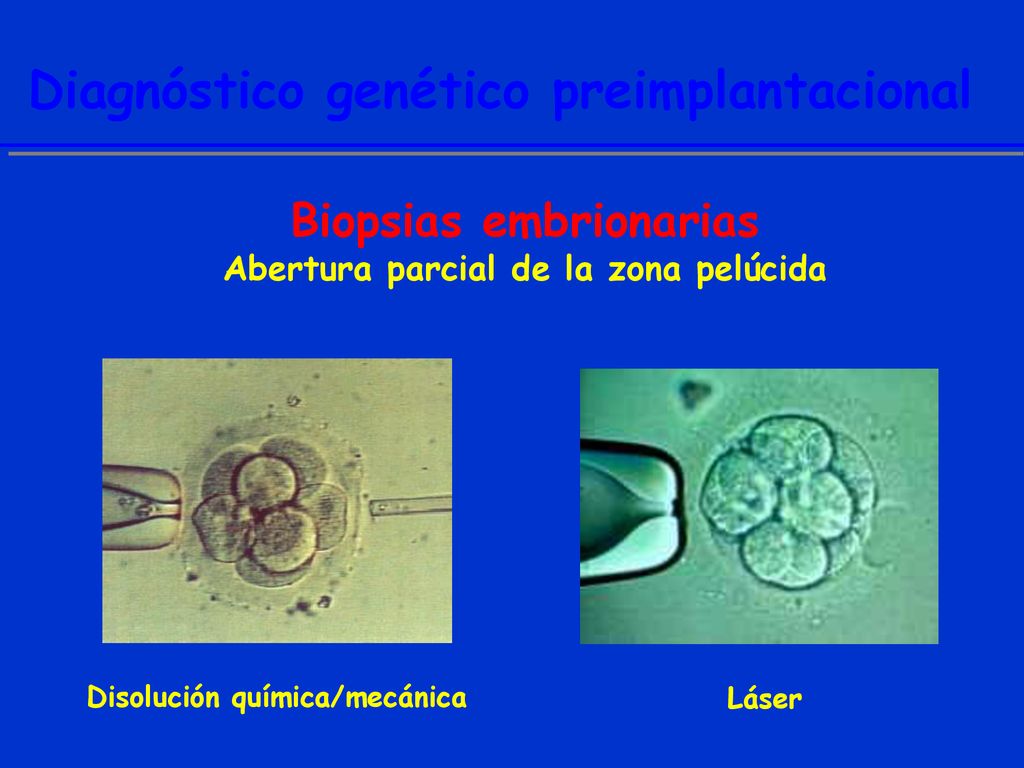 Diagnóstico genético preimplantacional

Biopsias embrionarias
Abertura parcial de la zona pelúcida

Disolución química/mecánica

Láser